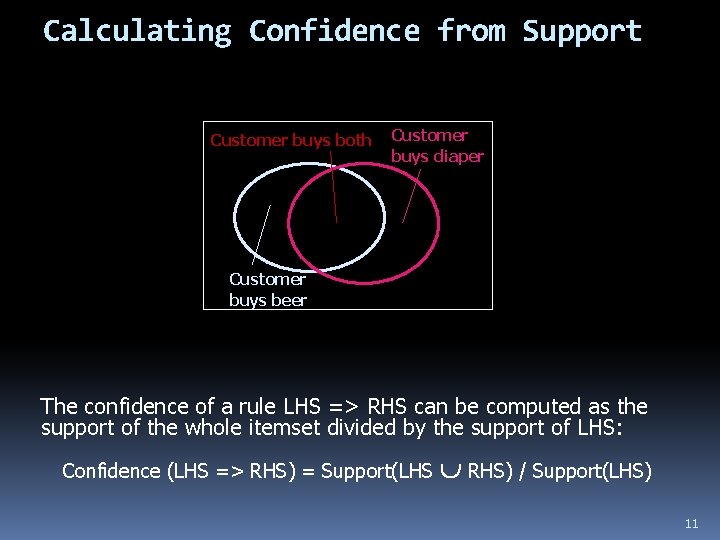 Calculating Confidence from Support

Customer buys both

Customer buys diaper

Customer buys beer

The confidence of a rule LHS => RHS can be computed as the support of the whole itemset divided by the support of LHS:

Confidence (LHS => RHS) = Support(LHS $\cup$ RHS) / Support(LHS)

11